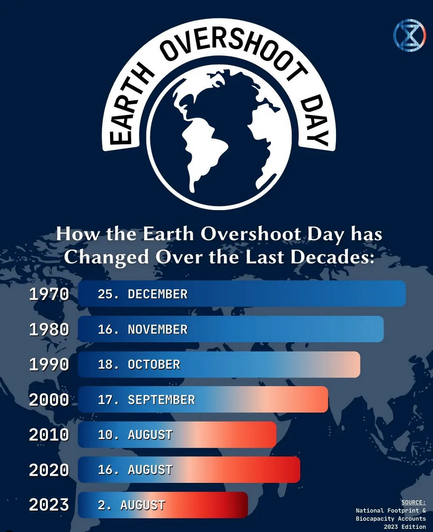 EARTH OVERSHOOT DAY

How the Earth Overshoot Day has Changed Over the Last Decades:

1970 25. DECEMBER
1980 16. NOVEMBER
1990 18. OCTOBER
2000 17. SEPTEMBER
2010 10. AUGUST
2020 16. AUGUST
2023 2. AUGUST

SOURCE:
National Footprint & Biocapacity Accounts 2023 Edition